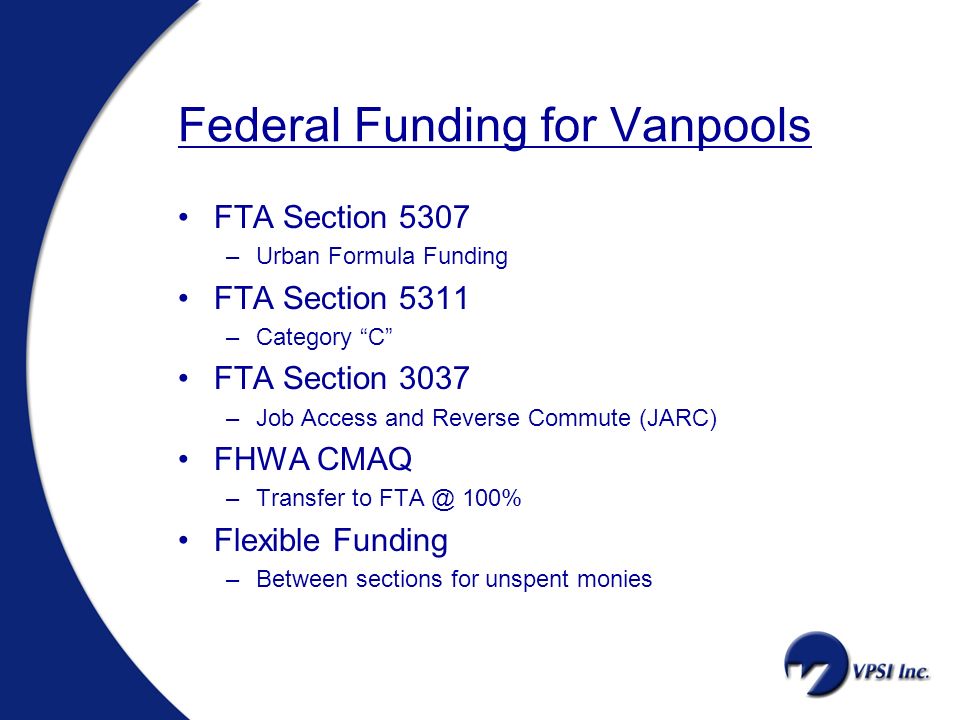 Federal Funding for Vanpools

• FTA Section 5307
  – Urban Formula Funding
• FTA Section 5311
  – Category “C”
• FTA Section 3037
  – Job Access and Reverse Commute (JARC)
• FHWA CMAQ
  – Transfer to FTA @ 100%
• Flexible Funding
  – Between sections for unspent monies

VPSI Inc.